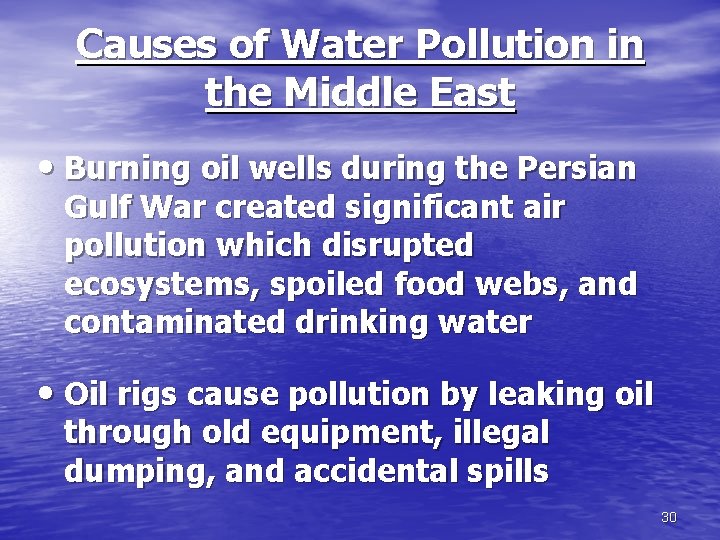 Causes of Water Pollution in the Middle East

• Burning oil wells during the Persian Gulf War created significant air pollution which disrupted ecosystems, spoiled food webs, and contaminated drinking water

• Oil rigs cause pollution by leaking oil through old equipment, illegal dumping, and accidental spills

30